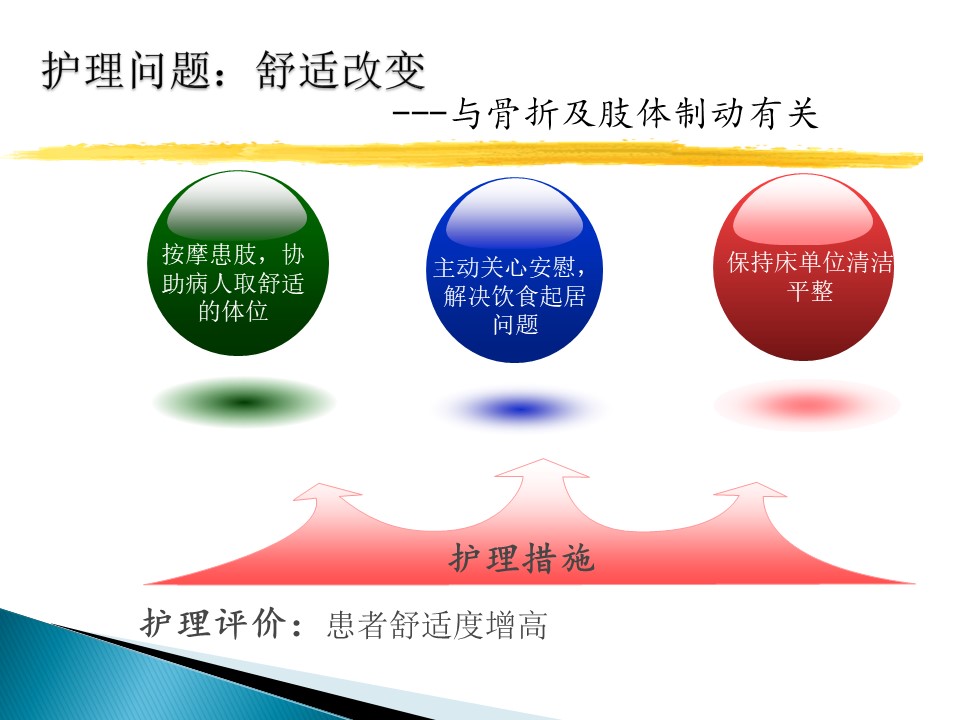 护理问题：舒适改变

---与骨折及肢体制动有关

按摩患肢，协助病人取舒适的体位

主动关心安慰，解决饮食起居问题

保持床单位清洁平整

护理措施

护理评价：患者舒适度增高